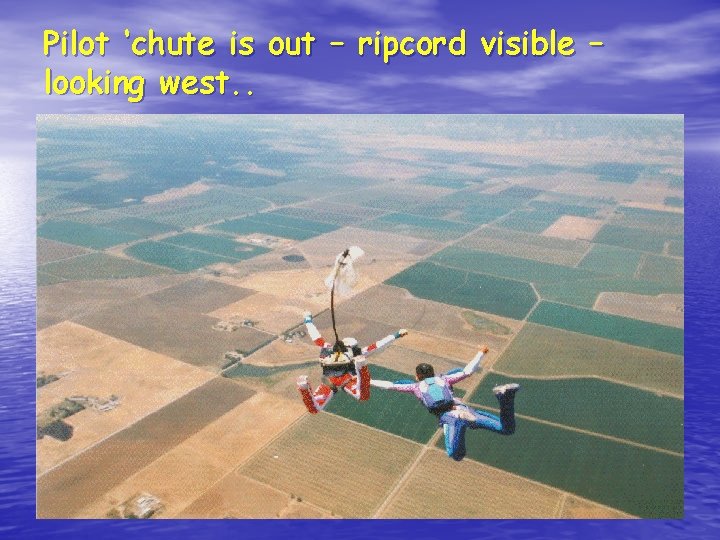 Pilot 'chute is out – ripcord visible – looking west..